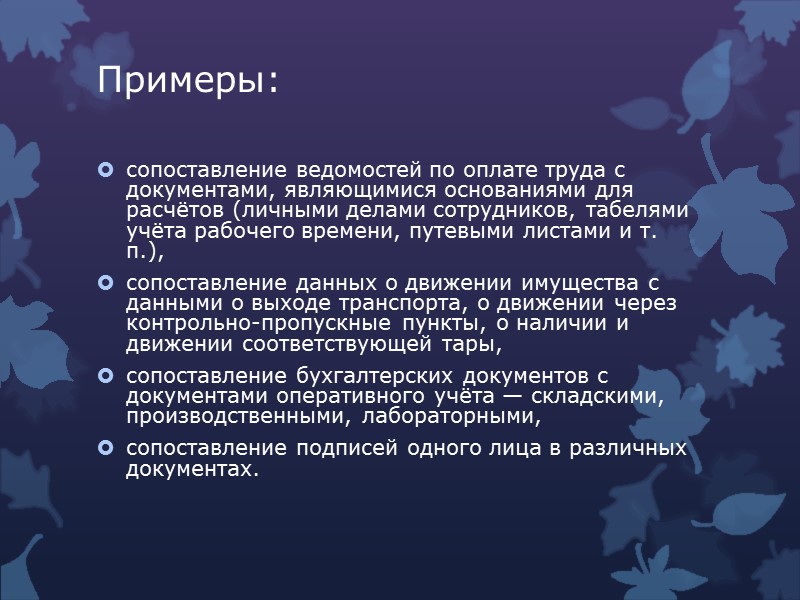 Примеры:

сопоставление ведомостей по оплате труда с документами, являющимися основаниями для расчётов (личными делами сотрудников, табелями учёта рабочего времени, путевыми листами и т. п.),

сопоставление данных о движении имущества с данными о выходе транспорта, о движении через контрольно-пропускные пункты, о наличии и движении соответствующей тары,

сопоставление бухгалтерских документов с документами оперативного учёта — складскими, производственными, лабораторными,

сопоставление подписей одного лица в различных документах.